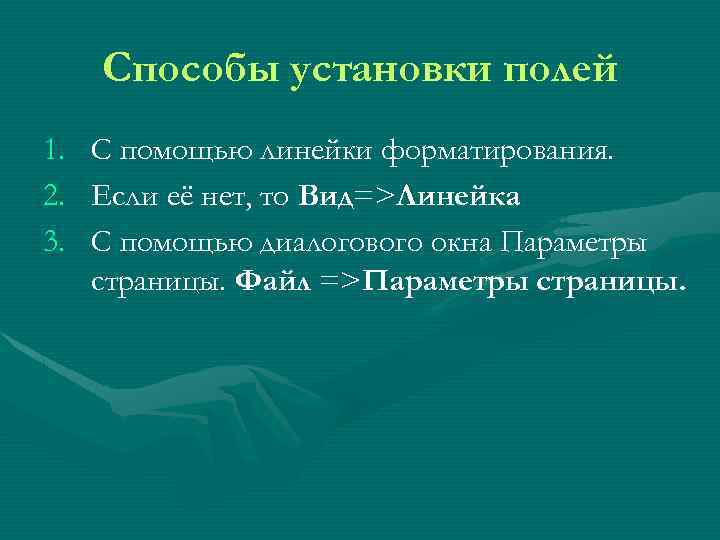 Способы установки полей

1. С помощью линейки форматирования.
2. Если её нет, то Вид=>Линейка
3. С помощью диалогового окна Параметры страницы. Файл =>Параметры страницы.